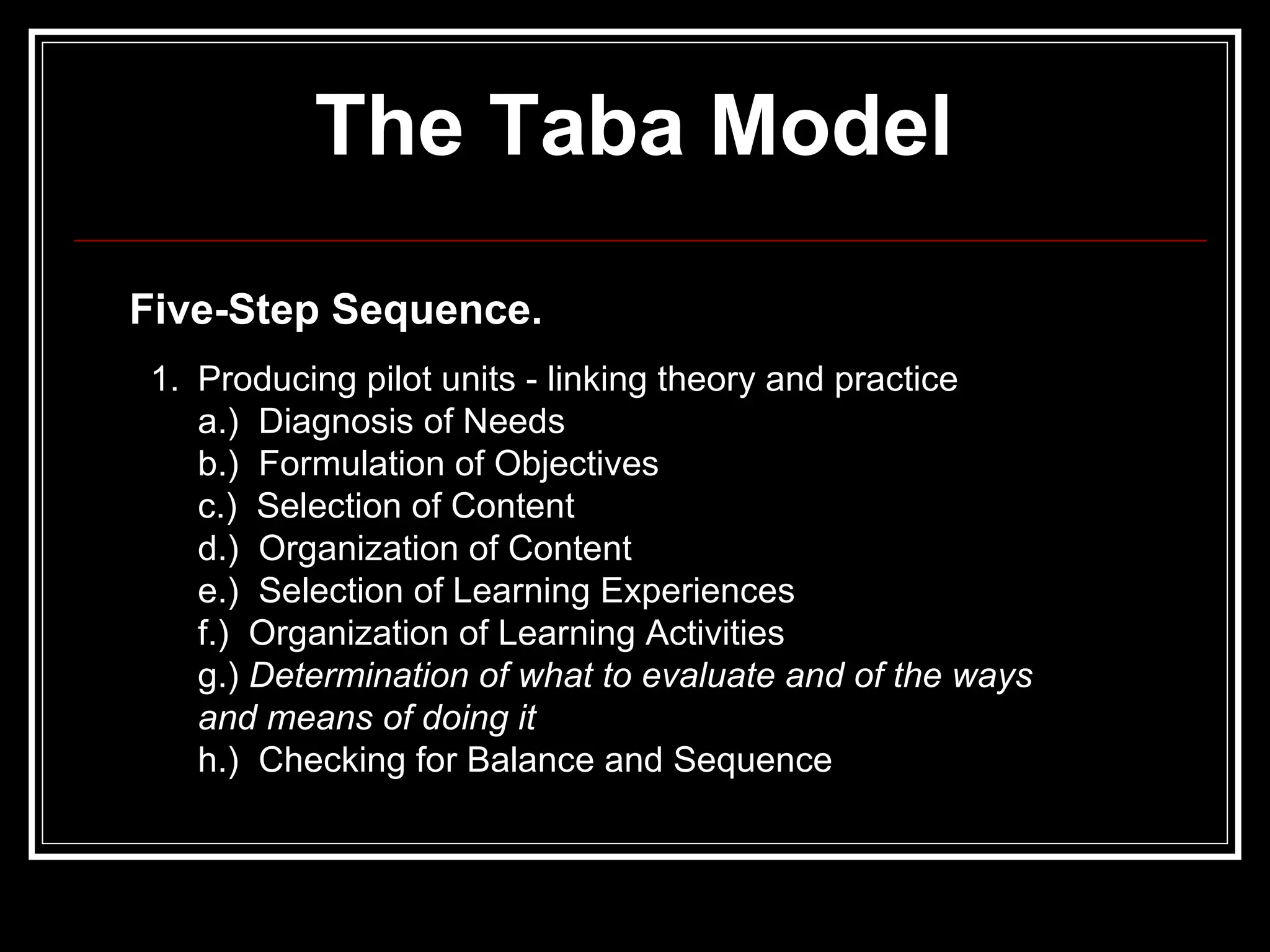 The Taba Model

Five-Step Sequence.

1. Producing pilot units - linking theory and practice
a.) Diagnosis of Needs
b.) Formulation of Objectives
c.) Selection of Content
d.) Organization of Content
e.) Selection of Learning Experiences
f.) Organization of Learning Activities
g.) Determination of what to evaluate and of the ways and means of doing it
h.) Checking for Balance and Sequence